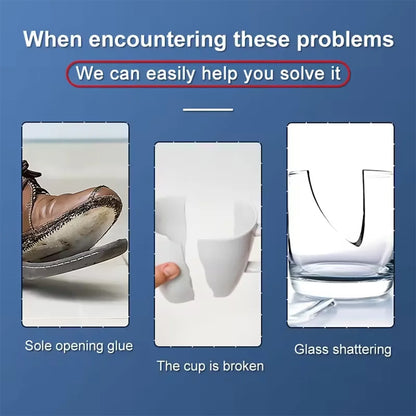 When encountering these problems

We can easily help you solve it

Sole opening glue

The cup is broken

Glass shattering